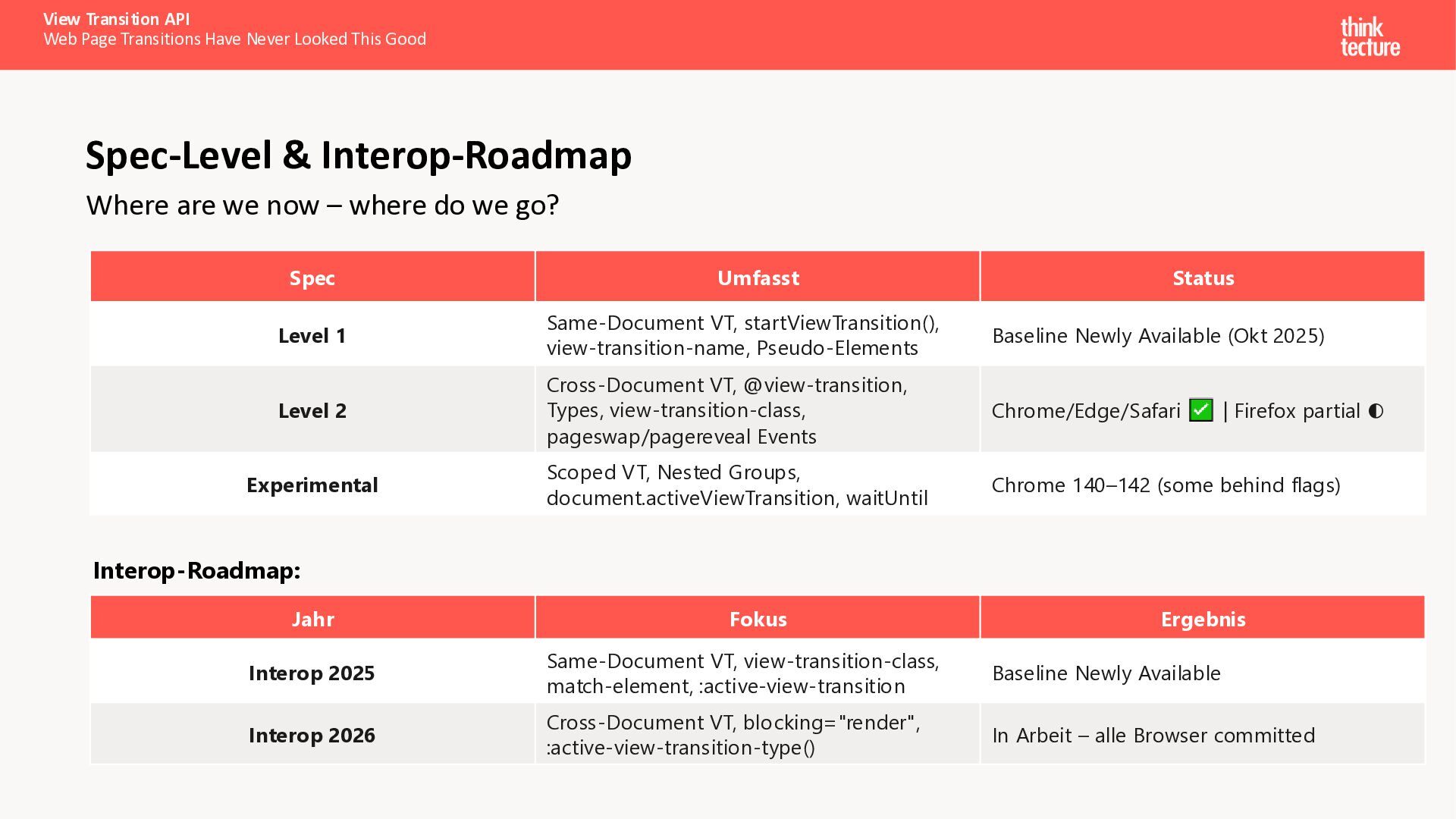 View Transition API
Web Page Transitions Have Never Looked This Good

think tecture

Spec-Level & Interop-Roadmap

Where are we now – where do we go?

| Spec | Umfasst | Status |
|---|---|---|
| Level 1 | Same-Document VT, startViewTransition(), view-transition-name, Pseudo-Elements | Baseline Newly Available (Okt 2025) |
| Level 2 | Cross-Document VT, @view-transition, Types, view-transition-class, pageswap/pagereveal Events | Chrome/Edge/Safari ✅ \| Firefox partial ◐ |
| Experimental | Scoped VT, Nested Groups, document.activeViewTransition, waitUntil | Chrome 140–142 (some behind flags) |

Interop-Roadmap:

| Jahr | Fokus | Ergebnis |
|---|---|---|
| Interop 2025 | Same-Document VT, view-transition-class, match-element, :active-view-transition | Baseline Newly Available |
| Interop 2026 | Cross-Document VT, blocking="render", :active-view-transition-type() | In Arbeit – alle Browser committed |